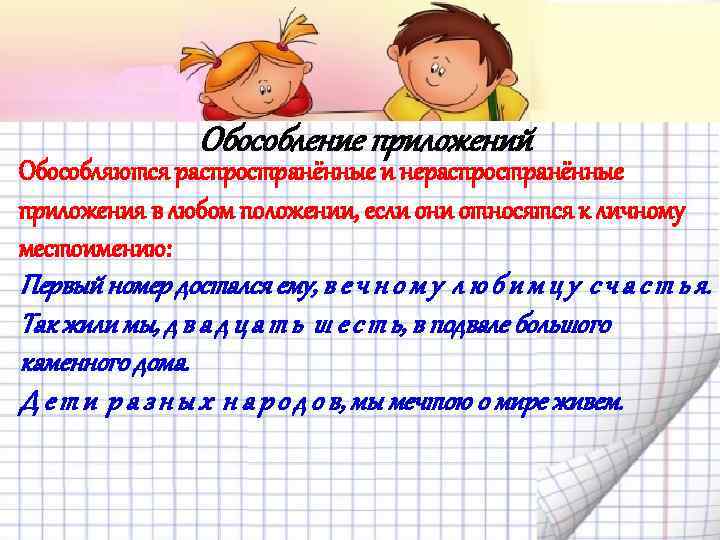 Обособление приложений

Обособляются распространённые и нераспространённые приложения в любом положении, если они относятся к личному местоимению:

Первый номер достался ему, в е ч н о м у л ю б и м ц у с ч а с т ь я.

Так жили мы, д в а д ц а т ь ш е с т ь, в подвале большого каменного дома.

Д е т и р а з н ы х н а р о д о в, мы мечтою о мире живем.